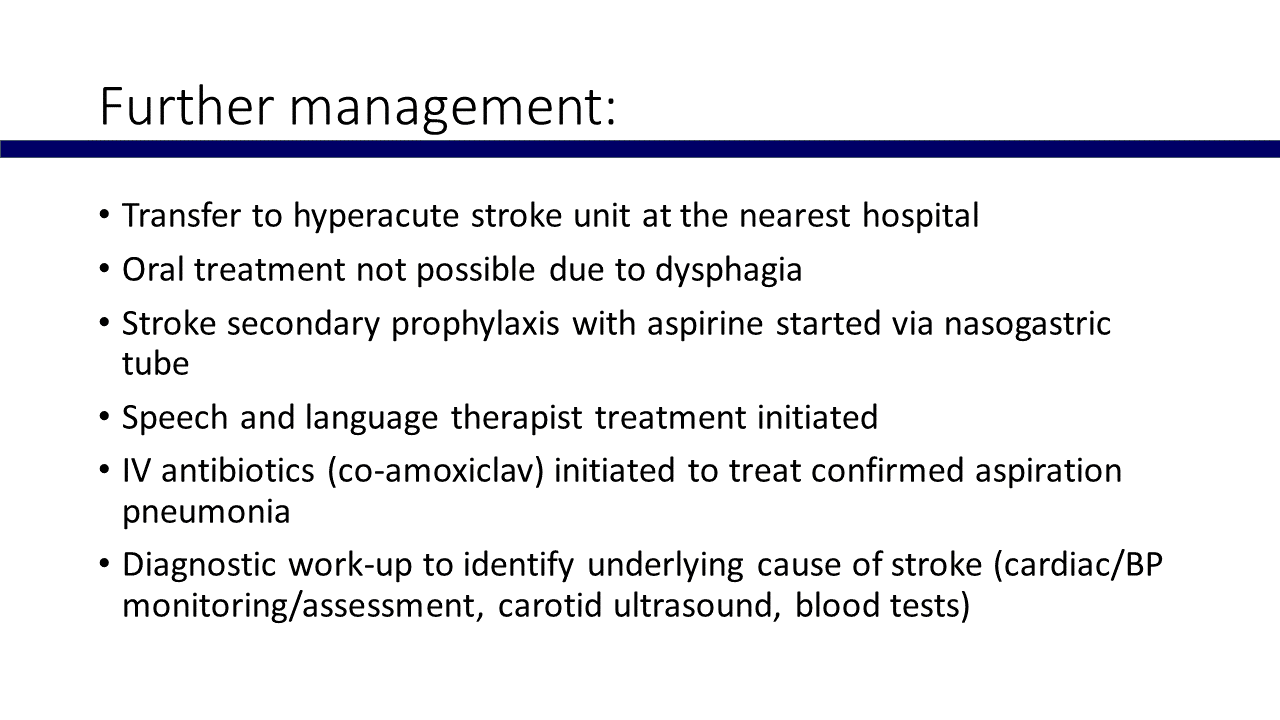 Further management:

• Transfer to hyperacute stroke unit at the nearest hospital
• Oral treatment not possible due to dysphagia
• Stroke secondary prophylaxis with aspirine started via nasogastric tube
• Speech and language therapist treatment initiated
• IV antibiotics (co-amoxiclav) initiated to treat confirmed aspiration pneumonia
• Diagnostic work-up to identify underlying cause of stroke (cardiac/BP monitoring/assessment, carotid ultrasound, blood tests)